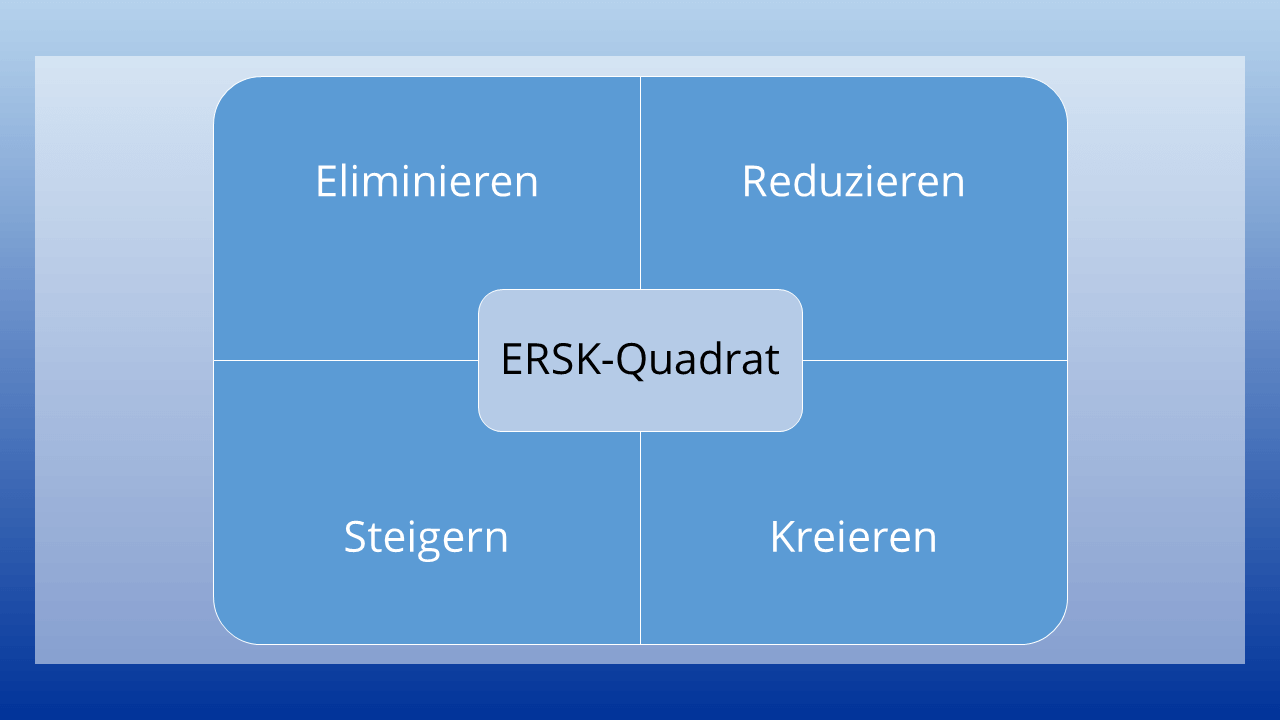 Eliminieren

Reduzieren

ERSK-Quadrat

Steigern

Kreieren